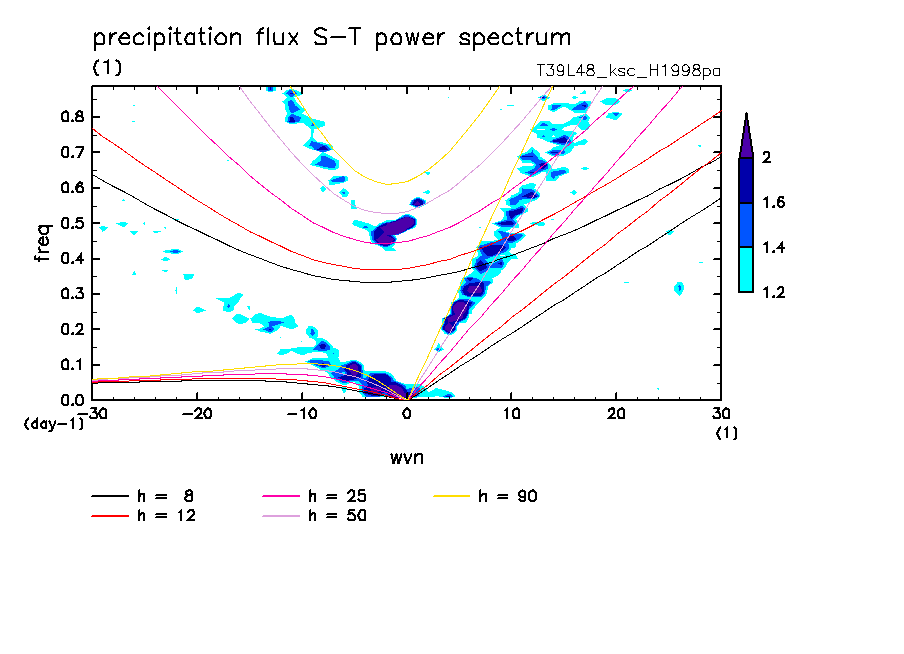 precipitation flux S-T power spectrum
(1)
T39L48_ksc_H1998pa

freq
0.8
0.7
0.6
0.5
0.4
0.3
0.2
0.1
0.0
(day-1)
-30
-20
-10
0
10
20
30
(1)
wvn

2
1.6
1.4
1.2

h = 8
h = 12
h = 25
h = 50
h = 90